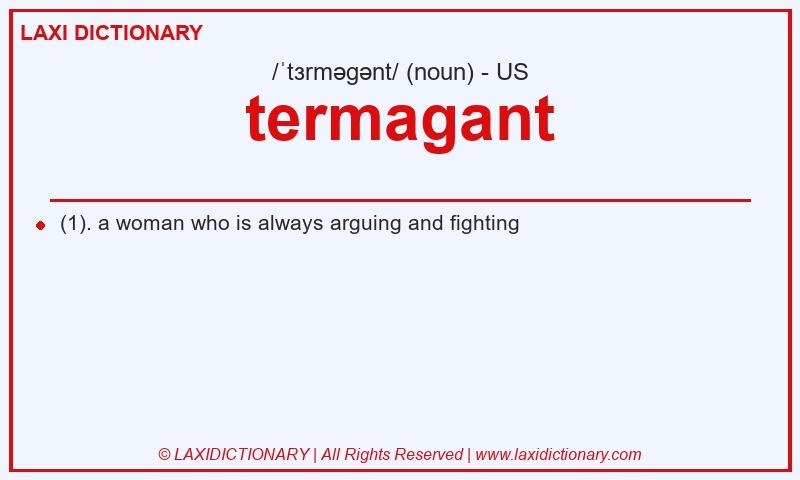 LAXI DICTIONARY

/ˈtɜrməgənt/ (noun) - US

termagant

(1). a woman who is always arguing and fighting

© LAXIDICTIONARY | All Rights Reserved | www.laxidictionary.com